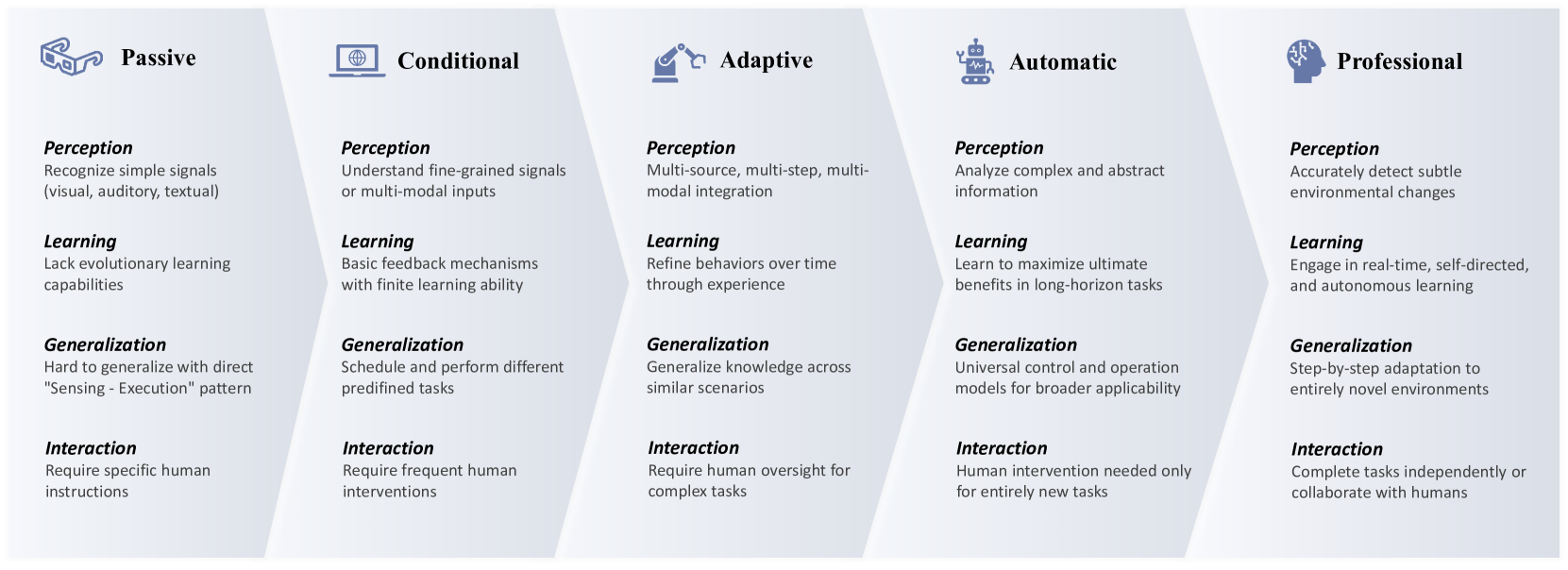 Passive

Perception
Recognize simple signals (visual, auditory, textual)

Learning
Lack evolutionary learning capabilities

Generalization
Hard to generalize with direct "Sensing - Execution" pattern

Interaction
Require specific human instructions

Conditional

Perception
Understand fine-grained signals or multi-modal inputs

Learning
Basic feedback mechanisms with finite learning ability

Generalization
Schedule and perform different predifined tasks

Interaction
Require frequent human interventions

Adaptive

Perception
Multi-source, multi-step, multi-modal integration

Learning
Refine behaviors over time through experience

Generalization
Generalize knowledge across similar scenarios

Interaction
Require human oversight for complex tasks

Automatic

Perception
Analyze complex and abstract information

Learning
Learn to maximize ultimate benefits in long-horizon tasks

Generalization
Universal control and operation models for broader applicability

Interaction
Human intervention needed only for entirely new tasks

Professional

Perception
Accurately detect subtle environmental changes

Learning
Engage in real-time, self-directed, and autonomous learning

Generalization
Step-by-step adaptation to entirely novel environments

Interaction
Complete tasks independently or collaborate with humans